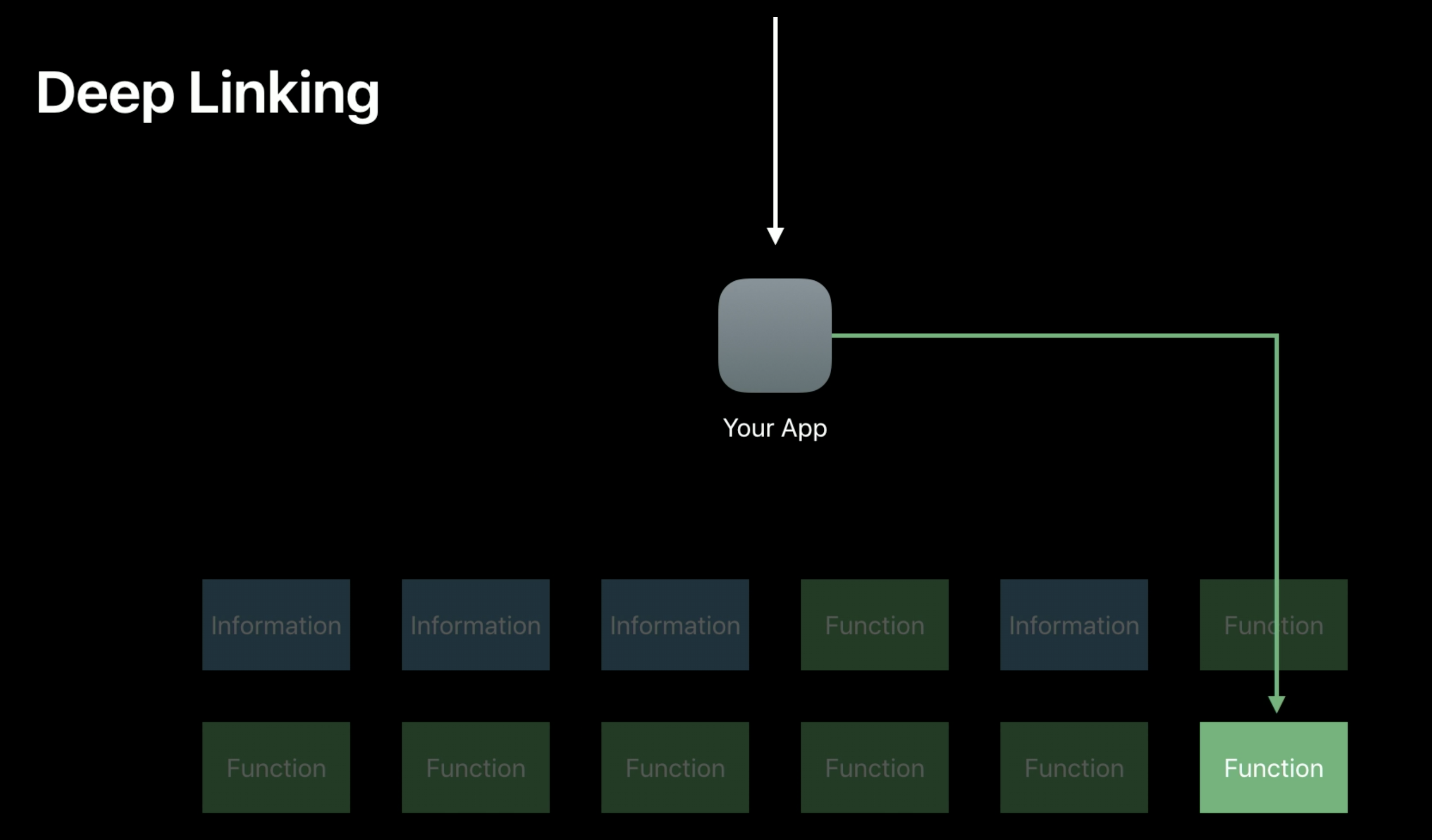 Deep Linking

Your App

Information
Information
Information
Function
Information
Function

Function
Function
Function
Function
Function
Function